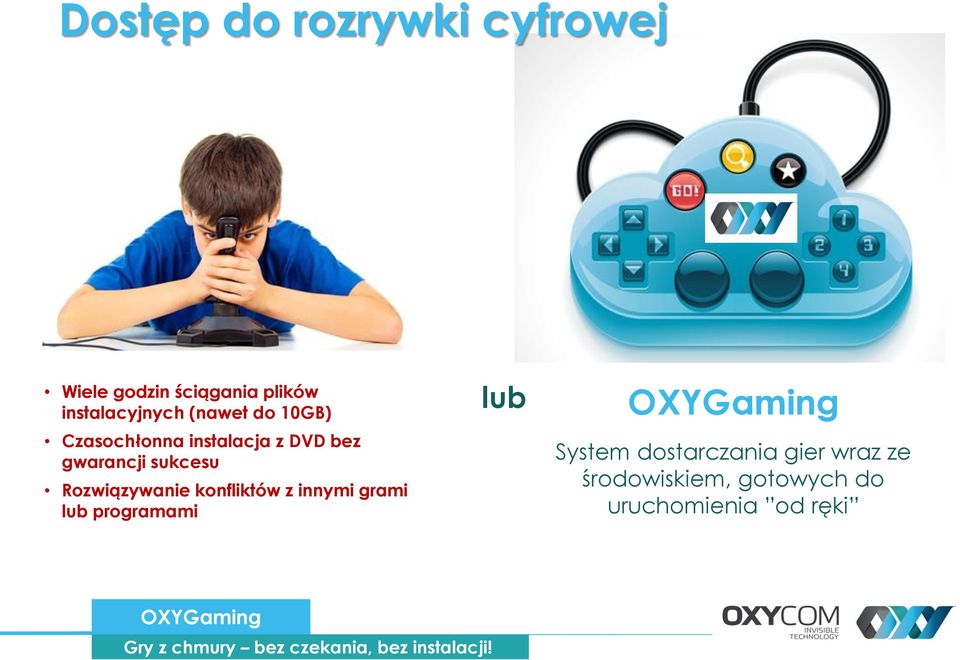 Dostęp do rozrywki cyfrowej

GO!

OXY

1
2
3
4

• Wiele godzin ściągania plików instalacyjnych (nawet do 10GB)
• Czasochłonna instalacja z DVD bez gwarancji sukcesu
• Rozwiązywanie konfliktów z innymi grami lub programami

lub

OXYGaming

System dostarczania gier wraz ze środowiskiem, gotowych do uruchomienia "od ręki"

OXYGaming
Gry z chmury – bez czekania, bez instalacji!

OXYCOM INVISIBLE TECHNOLOGY

OXY